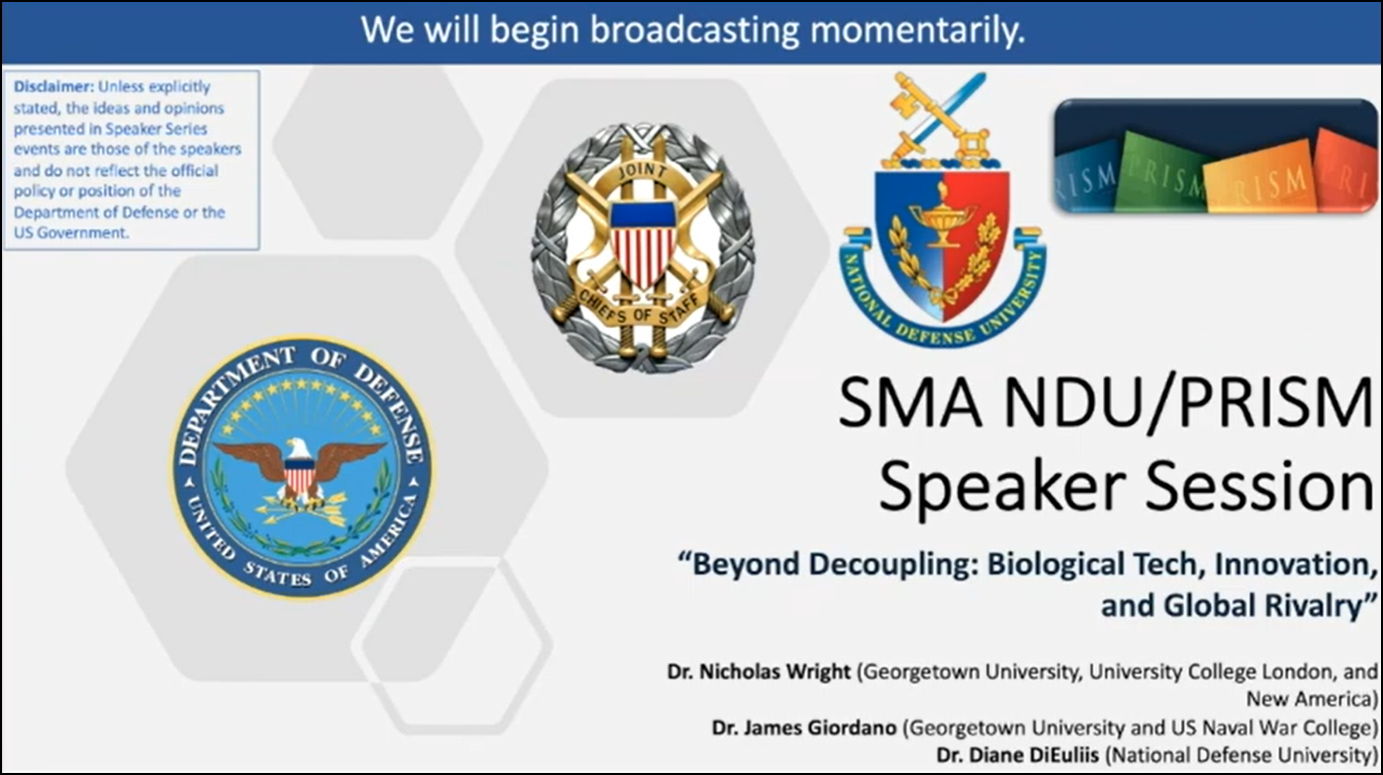 We will begin broadcasting momentarily.

Disclaimer: Unless explicitly stated, the ideas and opinions presented in Speaker Series events are those of the speakers and do not reflect the official policy or position of the Department of Defense or the US Government.

JOINT
CHIEFS OF STAFF

NATIONAL DEFENSE UNIVERSITY

PRISM PRISM PRISM PRI

DEPARTMENT OF DEFENSE
UNITED STATES OF AMERICA

SMA NDU/PRISM Speaker Session

"Beyond Decoupling: Biological Tech, Innovation, and Global Rivalry"

Dr. Nicholas Wright (Georgetown University, University College London, and New America)
Dr. James Giordano (Georgetown University and US Naval War College)
Dr. Diane DiEuliis (National Defense University)